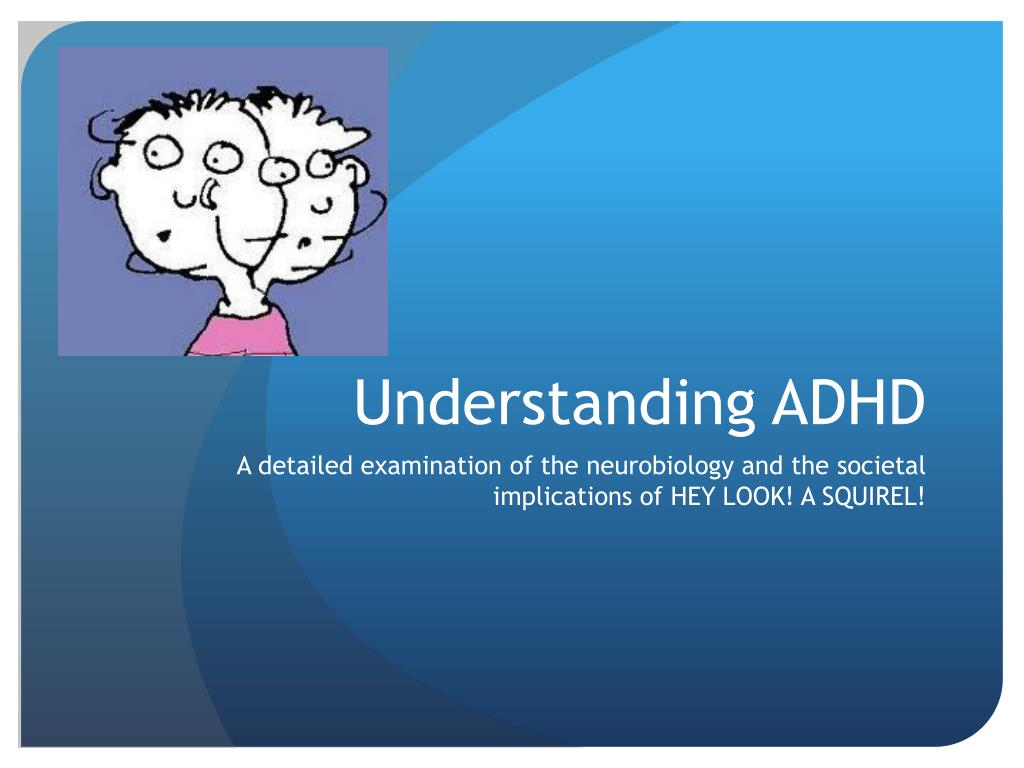 Understanding ADHD

A detailed examination of the neurobiology and the societal implications of HEY LOOK! A SQUIREL!